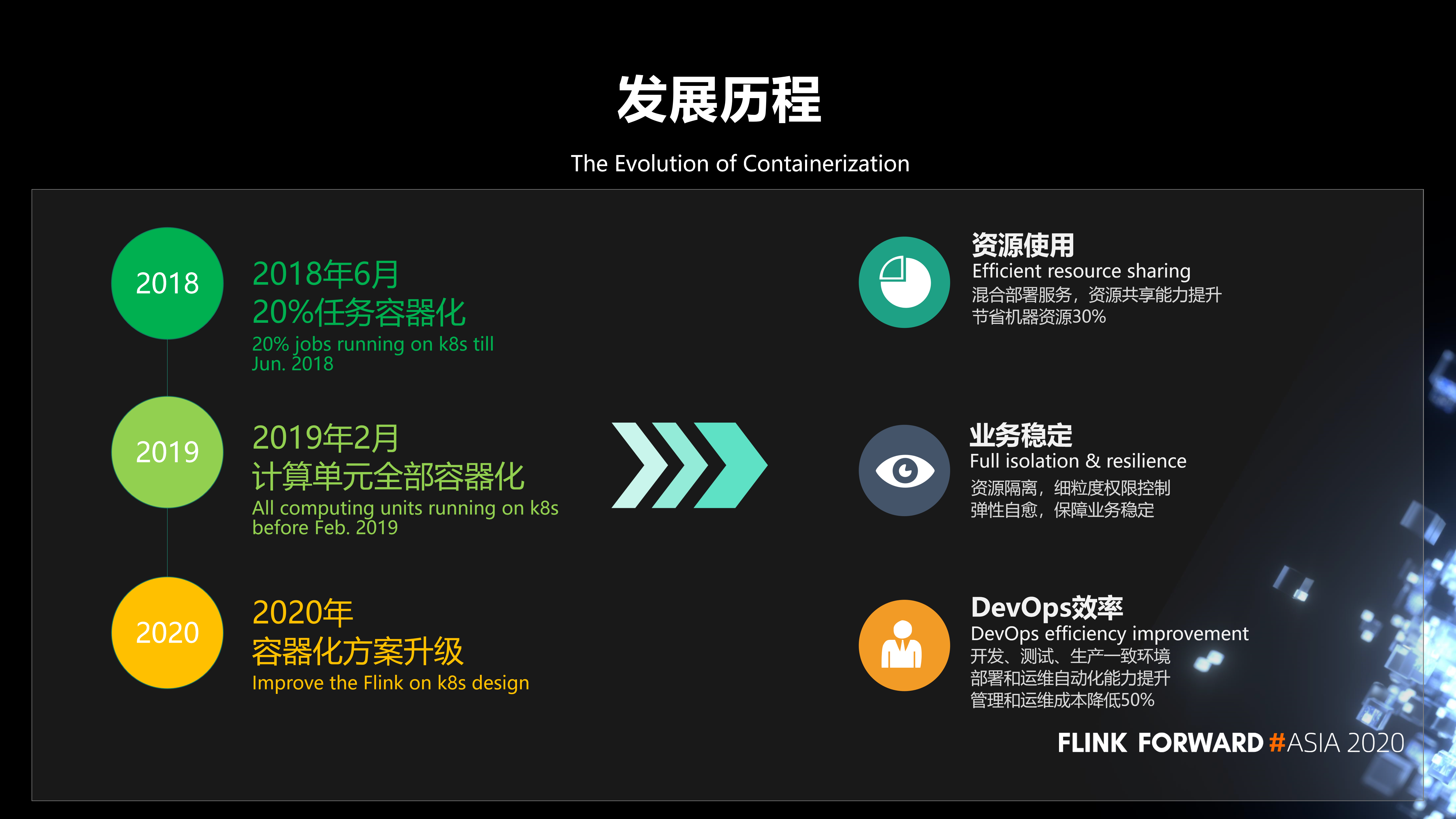 发展历程

The Evolution of Containerization

2018

2018年6月
20%任务容器化
20% jobs running on k8s till Jun. 2018

2019

2019年2月
计算单元全部容器化
All computing units running on k8s before Feb. 2019

2020

2020年
容器化方案升级
Improve the Flink on k8s design

资源使用
Efficient resource sharing
混合部署服务，资源共享能力提升
节省机器资源30%

业务稳定
Full isolation & resilience
资源隔离，细粒度权限控制
弹性自愈，保障业务稳定

DevOps效率
DevOps efficiency improvement
开发、测试、生产一致环境
部署和运维自动化能力提升
管理和运维成本降低50%

FLINK FORWARD #ASIA 2020